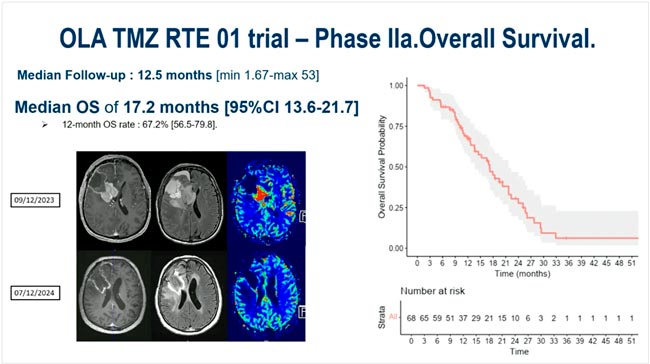 OLA TMZ RTE 01 trial – Phase IIa.Overall Survival.

Median Follow-up : 12.5 months [min 1.67-max 53]

Median OS of 17.2 months [95%CI 13.6-21.7]

➢ 12-month OS rate : 67.2% [56.5-79.8].

09/12/2023

07/12/2024

Overall Survival Probability

1.00
0.75
0.50
0.25
0.00

0 3 6 9 12 15 18 21 24 27 30 33 36 39 42 45 48 51
Time (months)

Number at risk

Strata

All

68 65 59 51 37 29 21 15 10 6 3 2 1 1 1 1 1 1

0 3 6 9 12 15 18 21 24 27 30 33 36 39 42 45 48 51
Time